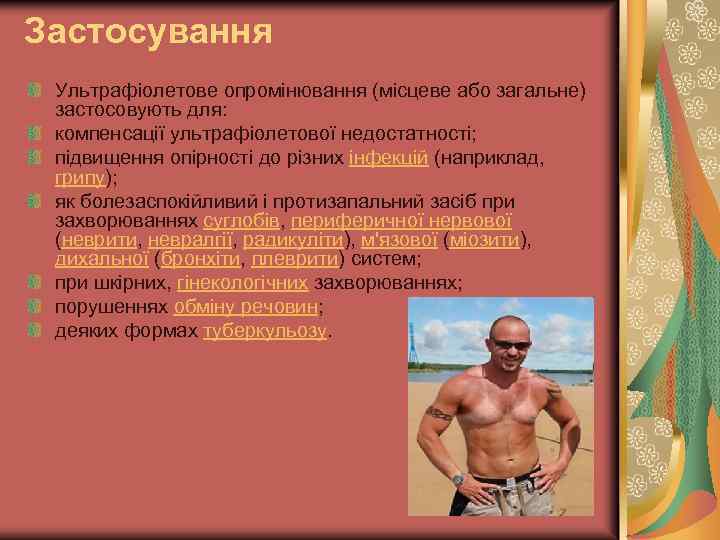 Застосування

Ультрафіолетове опромінювання (місцеве або загальне) застосовують для:

компенсації ультрафіолетової недостатності;

підвищення опірності до різних інфекцій (наприклад, грипу);

як болезаспокійливий і протизапальний засіб при захворюваннях суглобів, периферичної нервової (неврити, невралгії, радикуліти), м'язової (міозити), дихальної (бронхіти, плеврити) систем;

при шкірних, гінекологічних захворюваннях;

порушеннях обміну речовин;

деяких формах туберкульозу.